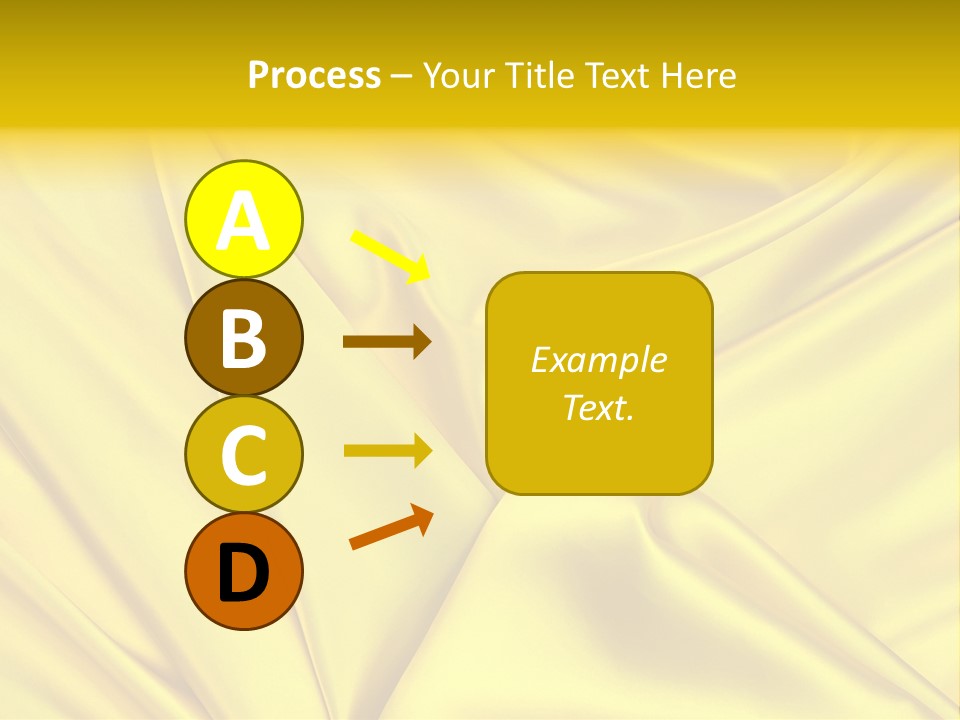 Process – Your Title Text Here

A
B
C
D

Example Text.